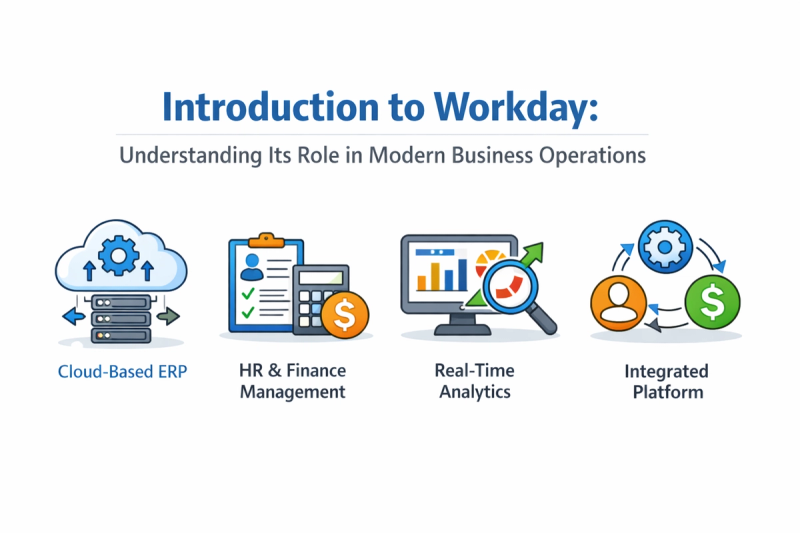 Introduction to Workday:

Understanding Its Role in Modern Business Operations

Cloud-Based ERP

HR & Finance Management

Real-Time Analytics

Integrated Platform